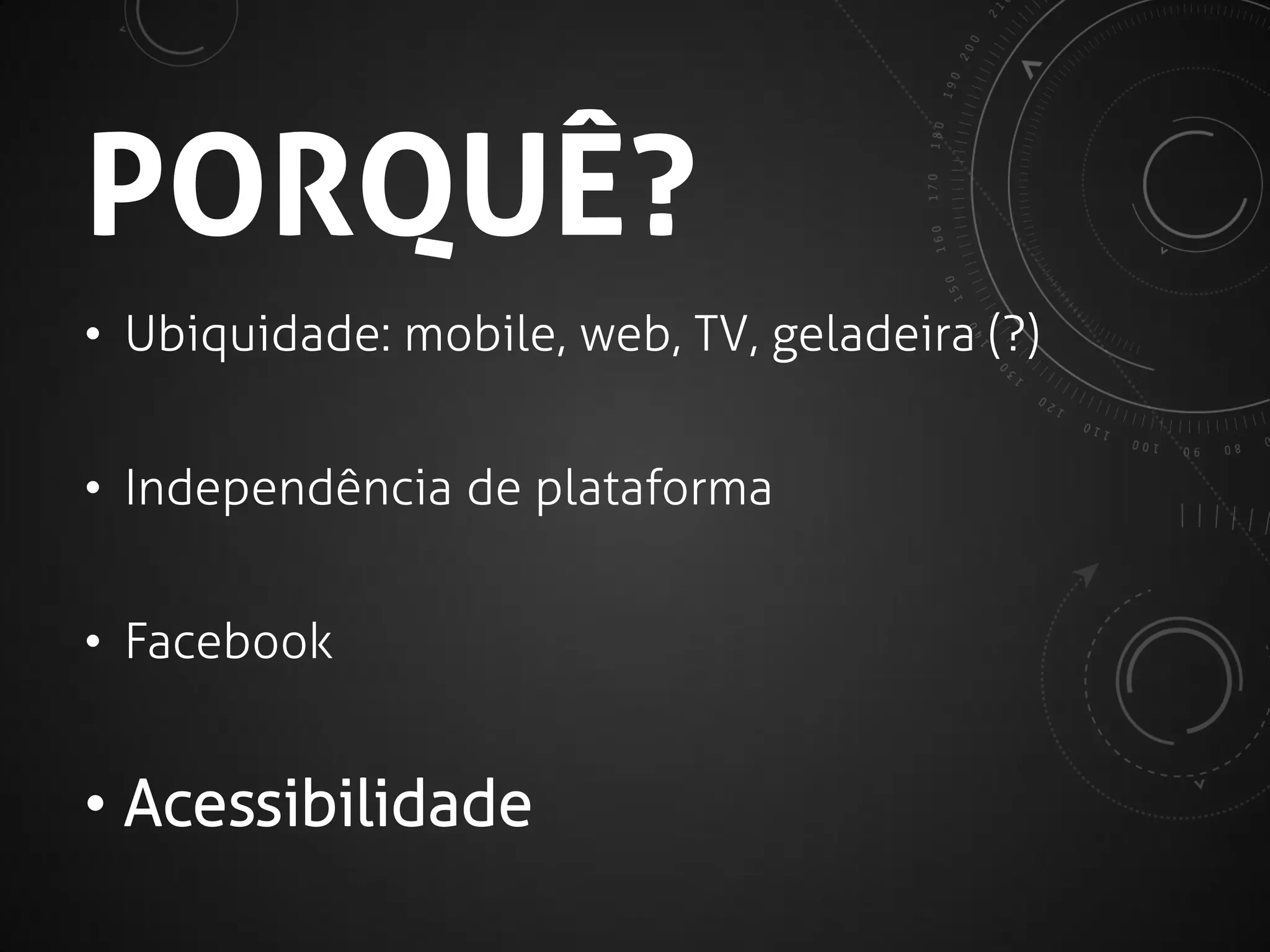 PORQUÊ?

• Ubiquidade: mobile, web, TV, geladeira (?)

• Independência de plataforma

• Facebook

• Acessibilidade